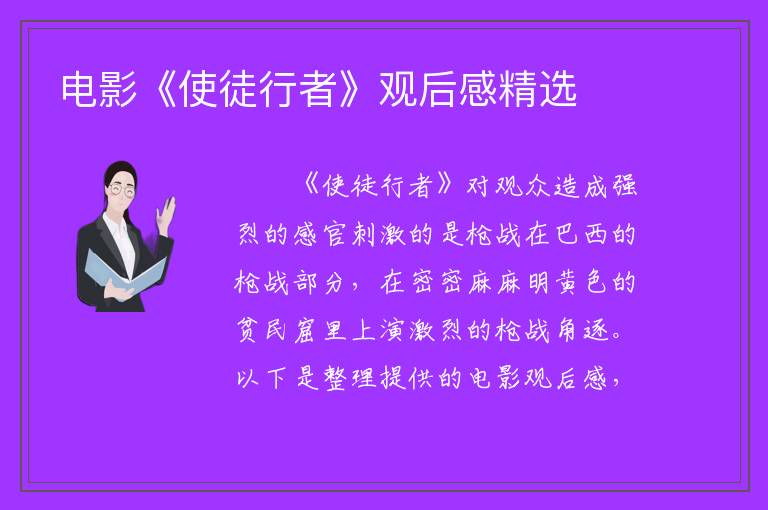 电影《使徒行者》观后感精选

《使徒行者》对观众造成强烈的感官刺激的是枪战在巴西的枪战部分，在密密麻麻明黄色的贫民窟里上演激烈的枪战角逐。以下是整理提供的电影观后感，